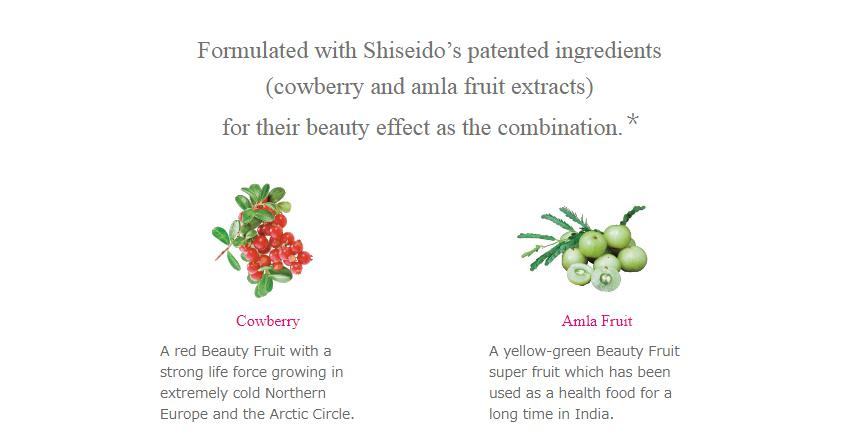 Formulated with Shiseido's patented ingredients (cowberry and amla fruit extracts) for their beauty effect as the combination.*

Cowberry

A red Beauty Fruit with a strong life force growing in extremely cold Northern Europe and the Arctic Circle.

Amla Fruit

A yellow-green Beauty Fruit super fruit which has been used as a health food for a long time in India.